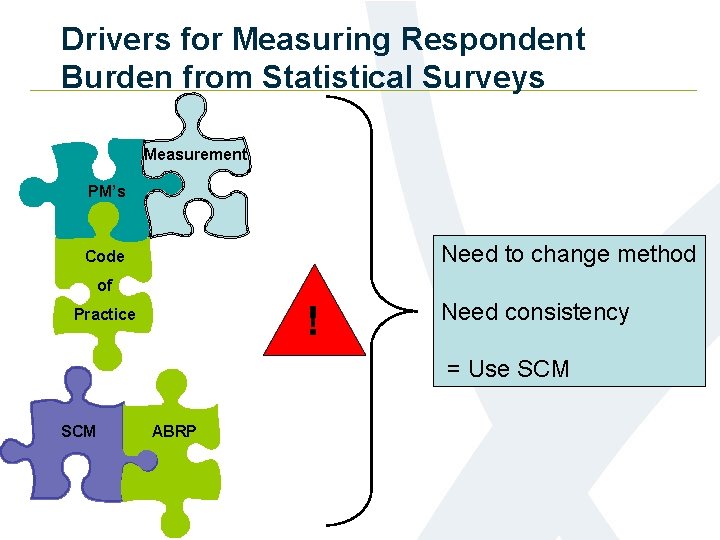 Drivers for Measuring Respondent Burden from Statistical Surveys

Measurement

PM's

Code of Practice

SCM

ABRP

!

Need to change method

Need consistency

= Use SCM